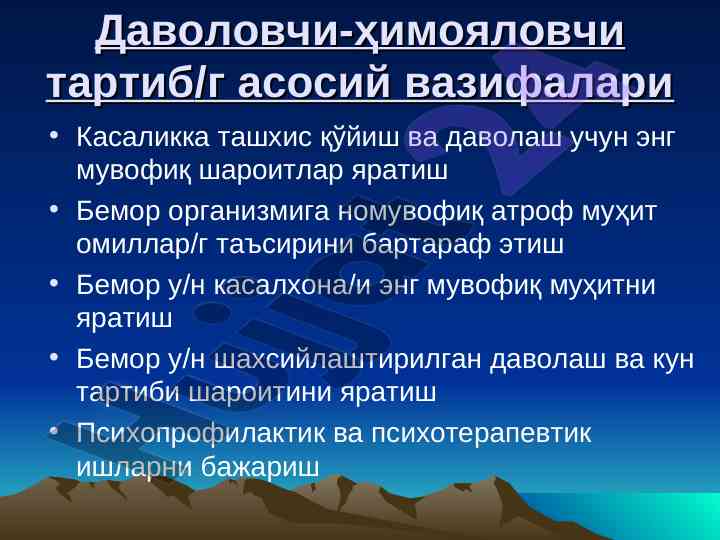 Даволовчи-ҳимояловчи тартиб/г асосий вазифалари

• Касаликка ташхис қўйиш ва даволаш учун энг мувофиқ шароитлар яратиш
• Бемор организмига номувофиқ атроф муҳит омиллар/г таъсирини бартараф этиш
• Бемор у/н касалхона/и энг мувофиқ муҳитни яратиш
• Бемор у/н шахсийлаштирилган даволаш ва кун тартиби шароитини яратиш
• Психопрофилактик ва психотерапевтик ишларни бажариш